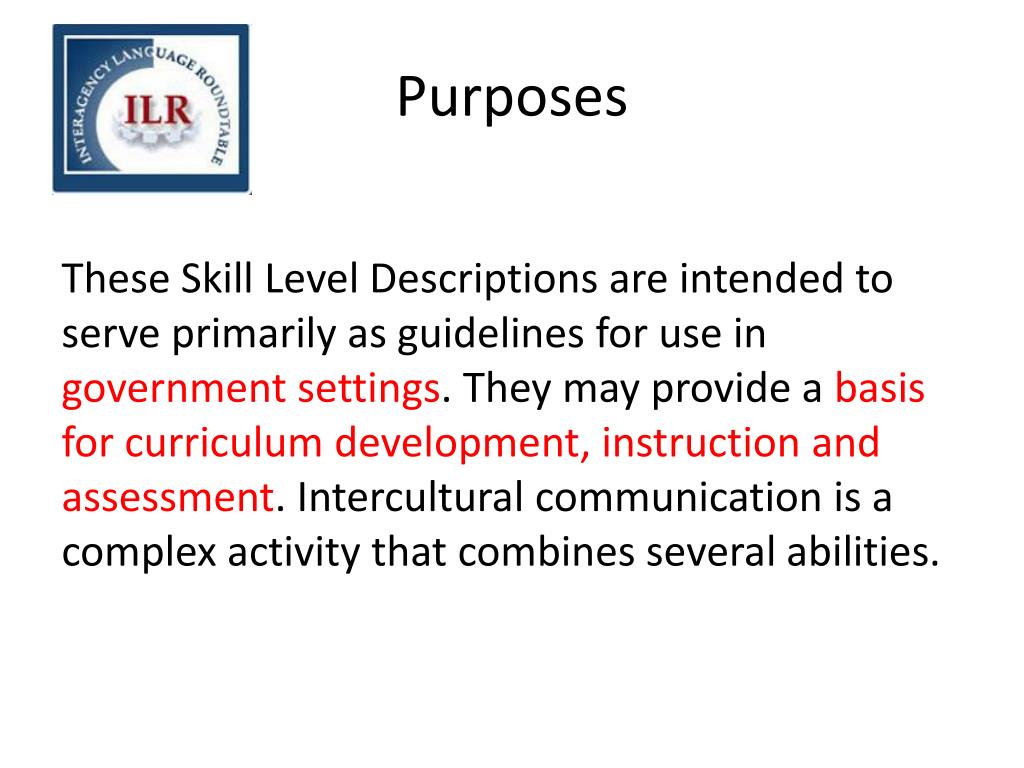 INTERAGENCY LANGUAGE ROUNDTABLE
ILR

Purposes

These Skill Level Descriptions are intended to serve primarily as guidelines for use in government settings. They may provide a basis for curriculum development, instruction and assessment. Intercultural communication is a complex activity that combines several abilities.